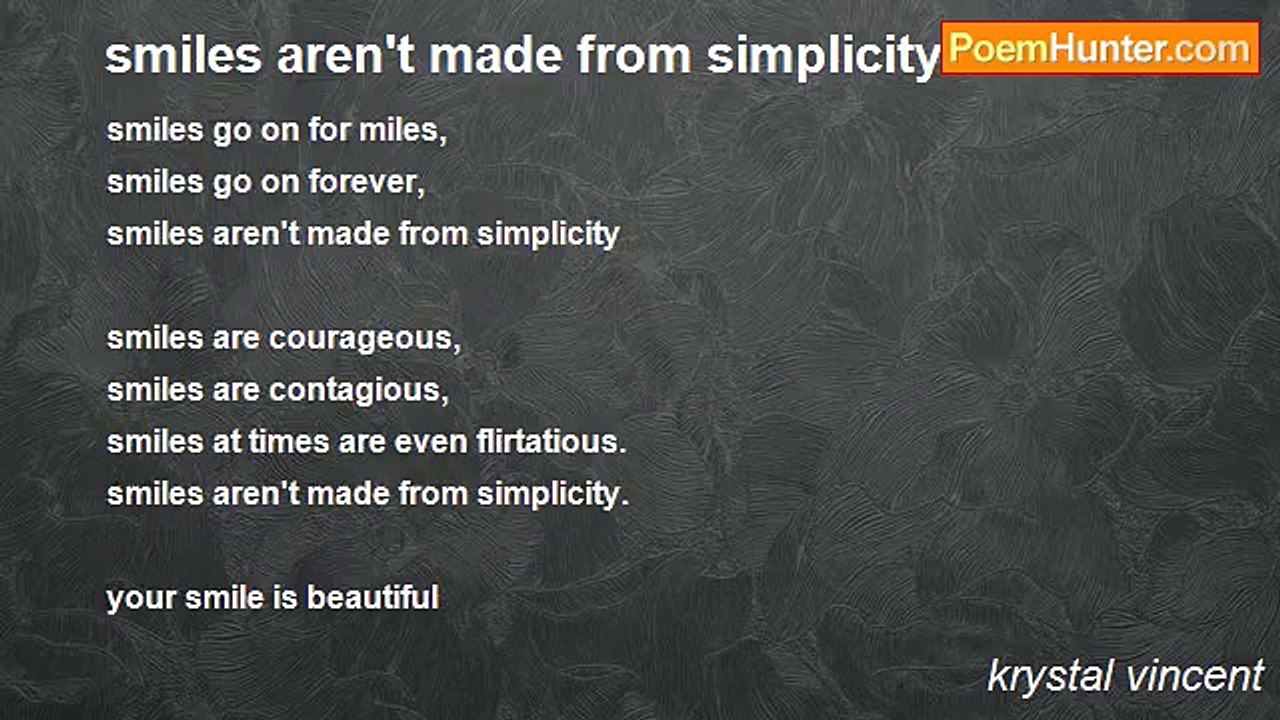 smiles aren't made from simplicity

PoemHunter.com

smiles go on for miles,
smiles go on forever,
smiles aren't made from simplicity

smiles are courageous,
smiles are contagious,
smiles at times are even flirtatious.
smiles aren't made from simplicity.

your smile is beautiful

krystal vincent